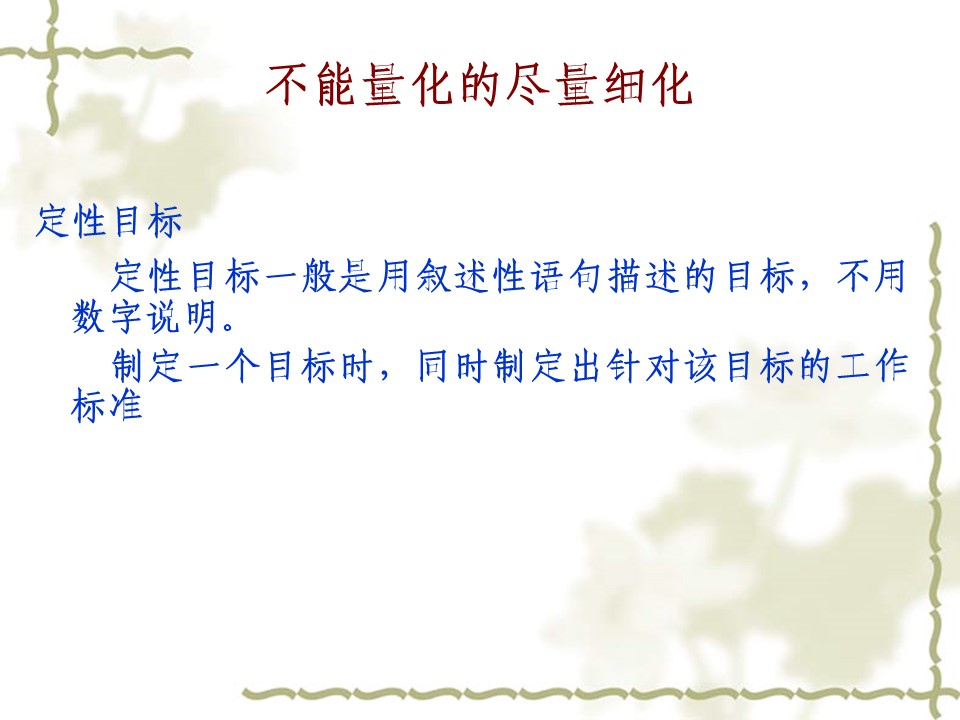 不能量化的尽量细化

定性目标

定性目标一般是用叙述性语句描述的目标，不用数字说明。

制定一个目标时，同时制定出针对该目标的工作标准